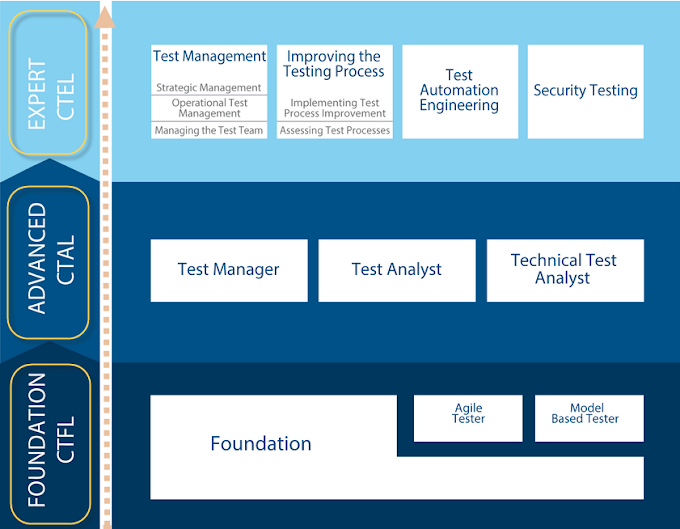 EXPERT
CTEL

Test Management
Strategic Management
Operational Test Management
Managing the Test Team

Improving the Testing Process
Implementing Test Process Improvement
Assessing Test Processes

Test Automation Engineering

Security Testing

ADVANCED
CTAL

Test Manager

Test Analyst

Technical Test Analyst

FOUNDATION
CTFL

Foundation

Agile Tester

Model Based Tester